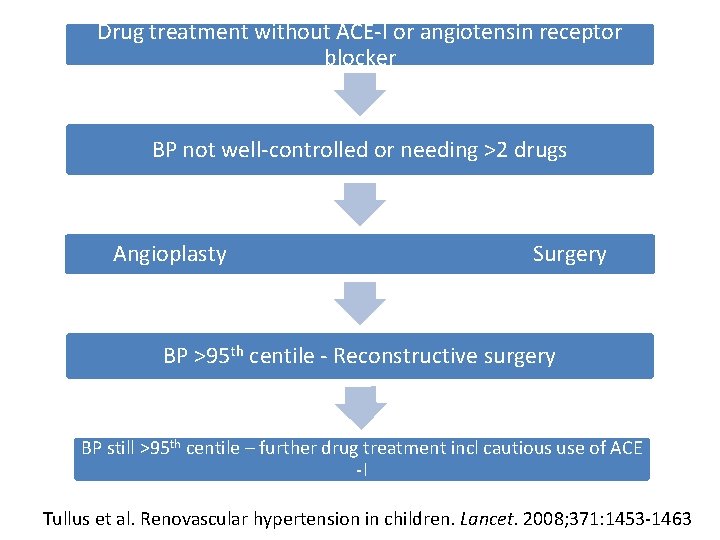 Drug treatment without ACE-I or angiotensin receptor blocker

BP not well-controlled or needing >2 drugs

Angioplasty

Surgery

BP >95$^{th}$ centile - Reconstructive surgery

BP still >95$^{th}$ centile – further drug treatment incl cautious use of ACE -I

Tullus et al. Renovascular hypertension in children. Lancet. 2008;371:1453-1463